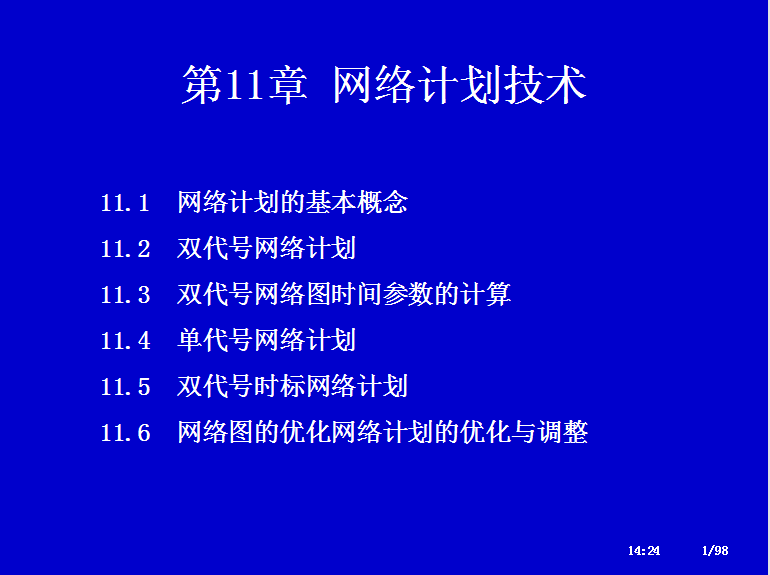 第11章 网络计划技术

11.1 网络计划的基本概念
11.2 双代号网络计划
11.3 双代号网络图时间参数的计算
11.4 单代号网络计划
11.5 双代号时标网络计划
11.6 网络图的优化网络计划的优化与调整

14:24 1/98